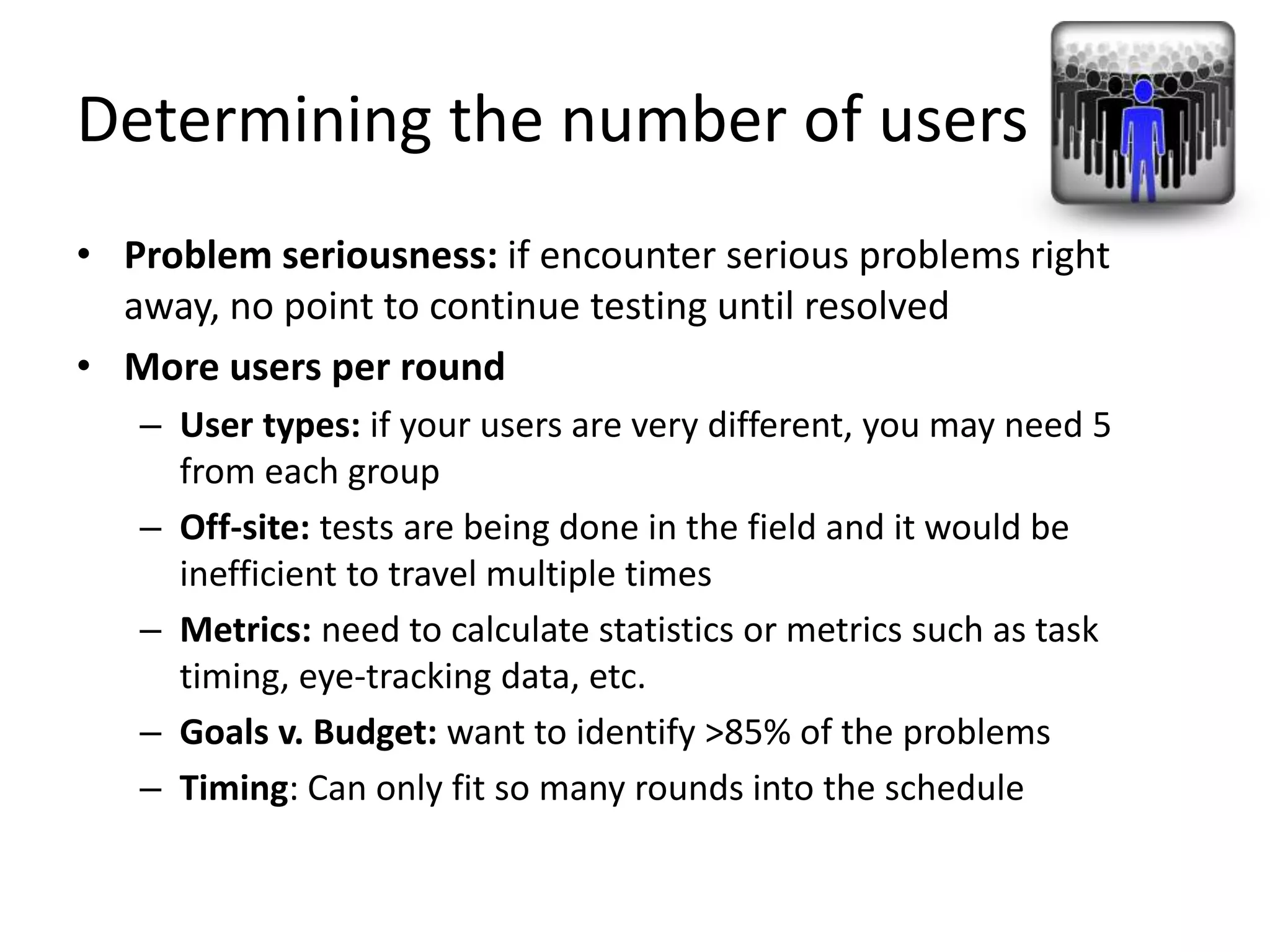 Determining the number of users

• Problem seriousness: if encounter serious problems right away, no point to continue testing until resolved
• More users per round
– User types: if your users are very different, you may need 5 from each group
– Off-site: tests are being done in the field and it would be inefficient to travel multiple times
– Metrics: need to calculate statistics or metrics such as task timing, eye-tracking data, etc.
– Goals v. Budget: want to identify >85% of the problems
– Timing: Can only fit so many rounds into the schedule